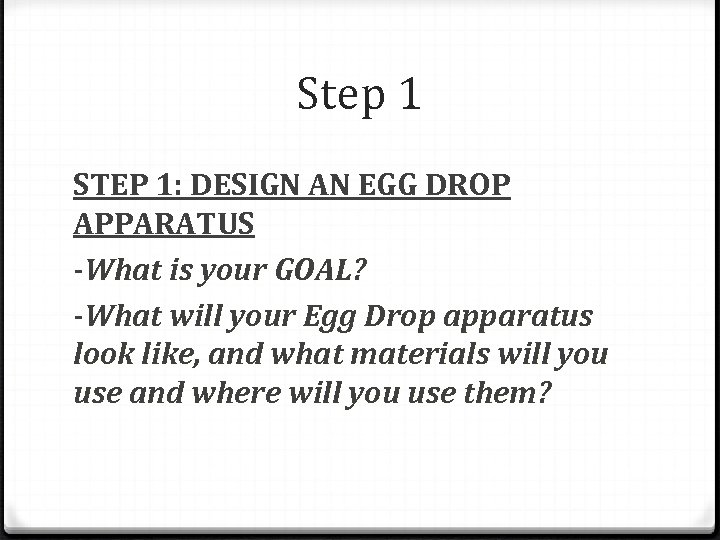 Step 1

STEP 1: DESIGN AN EGG DROP APPARATUS

-What is your GOAL?

-What will your Egg Drop apparatus look like, and what materials will you use and where will you use them?